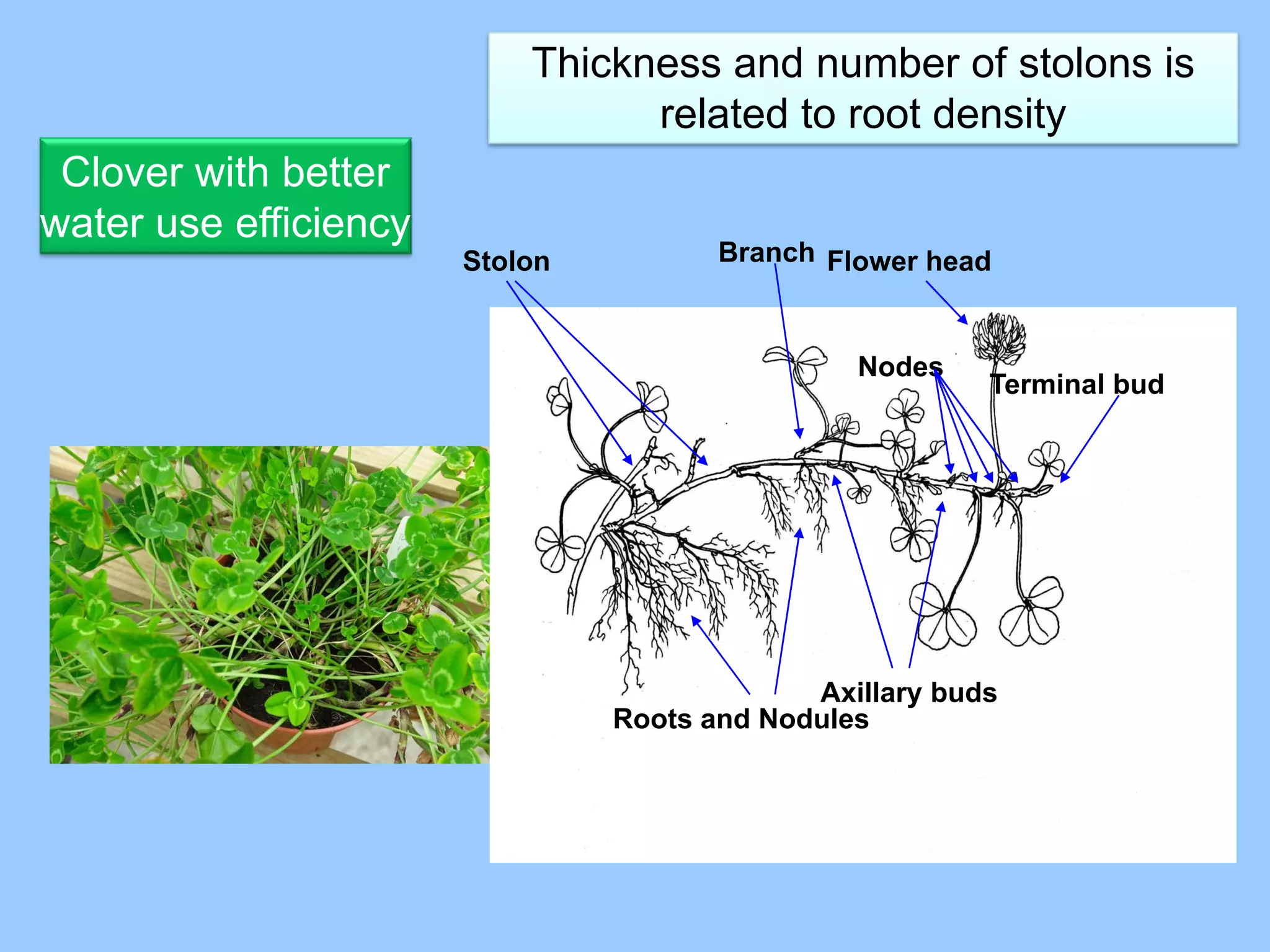 Thickness and number of stolons is related to root density

Clover with better water use efficiency

Stolon

Branch

Flower head

Nodes

Terminal bud

Axillary buds

Roots and Nodules